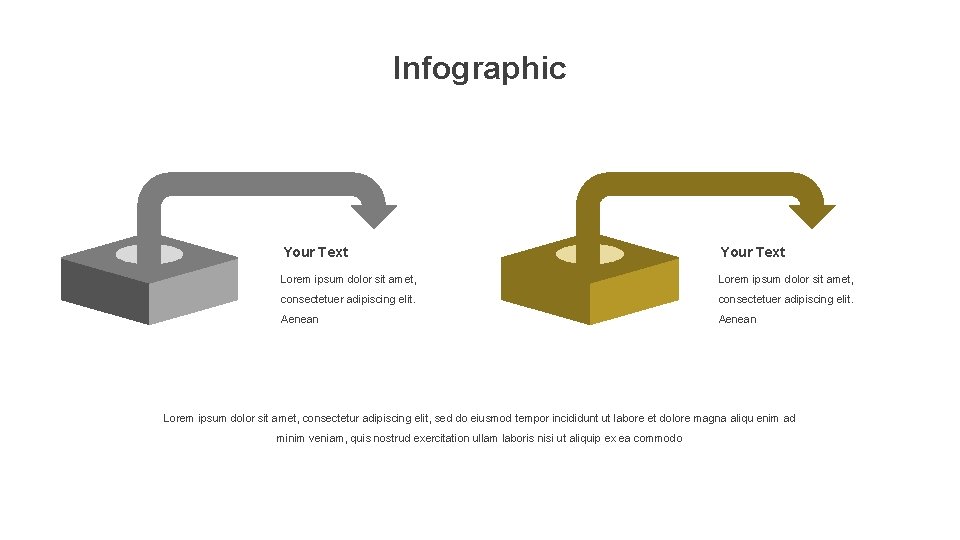 Infographic

Your Text

Lorem ipsum dolor sit amet, consectetuer adipiscing elit. Aenean

Your Text

Lorem ipsum dolor sit amet, consectetuer adipiscing elit. Aenean

Lorem ipsum dolor sit amet, consectetur adipiscing elit, sed do eiusmod tempor incididunt ut labore et dolore magna aliqu enim ad minim veniam, quis nostrud exercitation ullam laboris nisi ut aliquip ex ea commodo